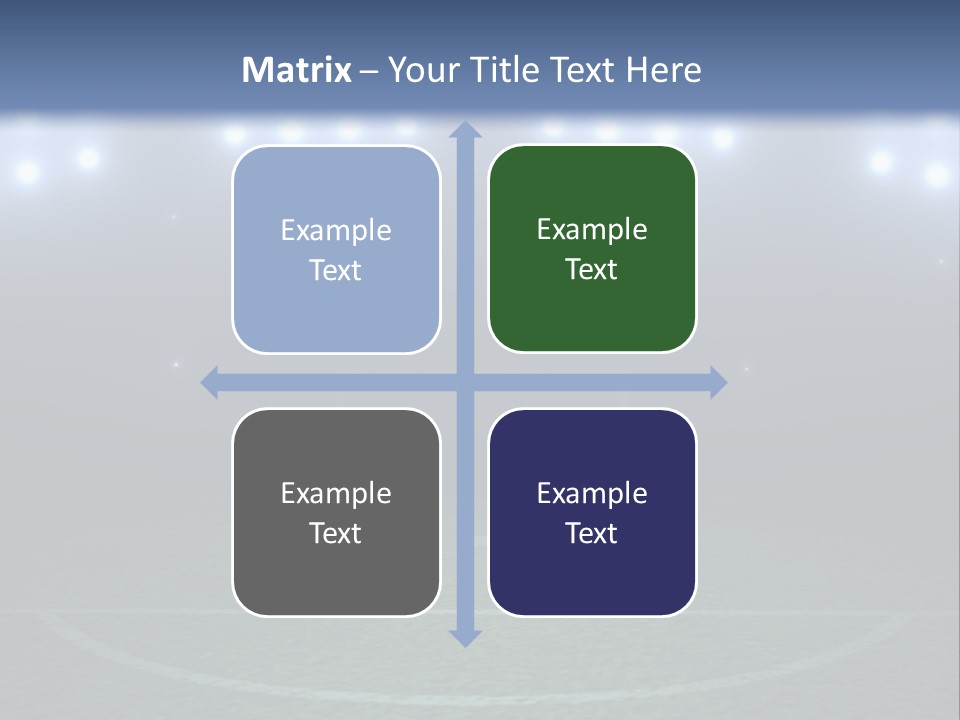 Matrix – Your Title Text Here

Example Text

Example Text

Example Text

Example Text